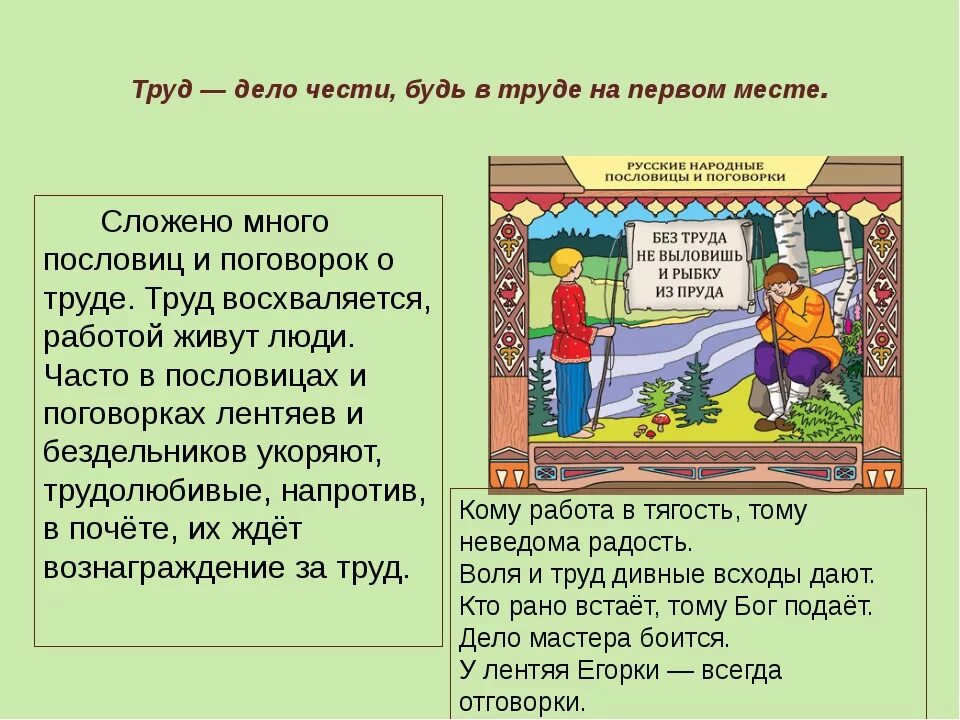 Труд — дело чести, будь в труде на первом месте.

Сложено много пословиц и поговорок о труде. Труд восхваляется, работой живут люди. Часто в пословицах и поговорках лентяев и бездельников укоряют, трудолюбивые, напротив, в почёте, их ждёт вознаграждение за труд.

РУССКИЕ НАРОДНЫЕ ПОСЛОВИЦЫ И ПОГОВОРКИ

БЕЗ ТРУДА НЕ ВЫЛОВИШЬ И РЫБКУ ИЗ ПРУДА

Кому работа в тягость, тому неведома радость.
Воля и труд дивные всходы дают.
Кто рано встаёт, тому Бог подаёт.
Дело мастера боится.
У лентяя Егорки — всегда отговорки.